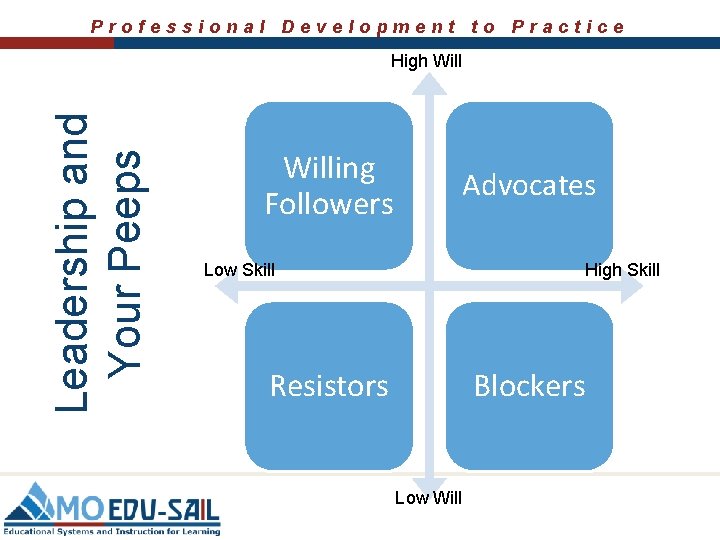 Professional Development to Practice

Leadership and Your Peeps

High Will

Willing Followers

Advocates

Low Skill

High Skill

Resistors

Blockers

Low Will

MO EDU-SAIL
Educational Systems and Instruction for Learning